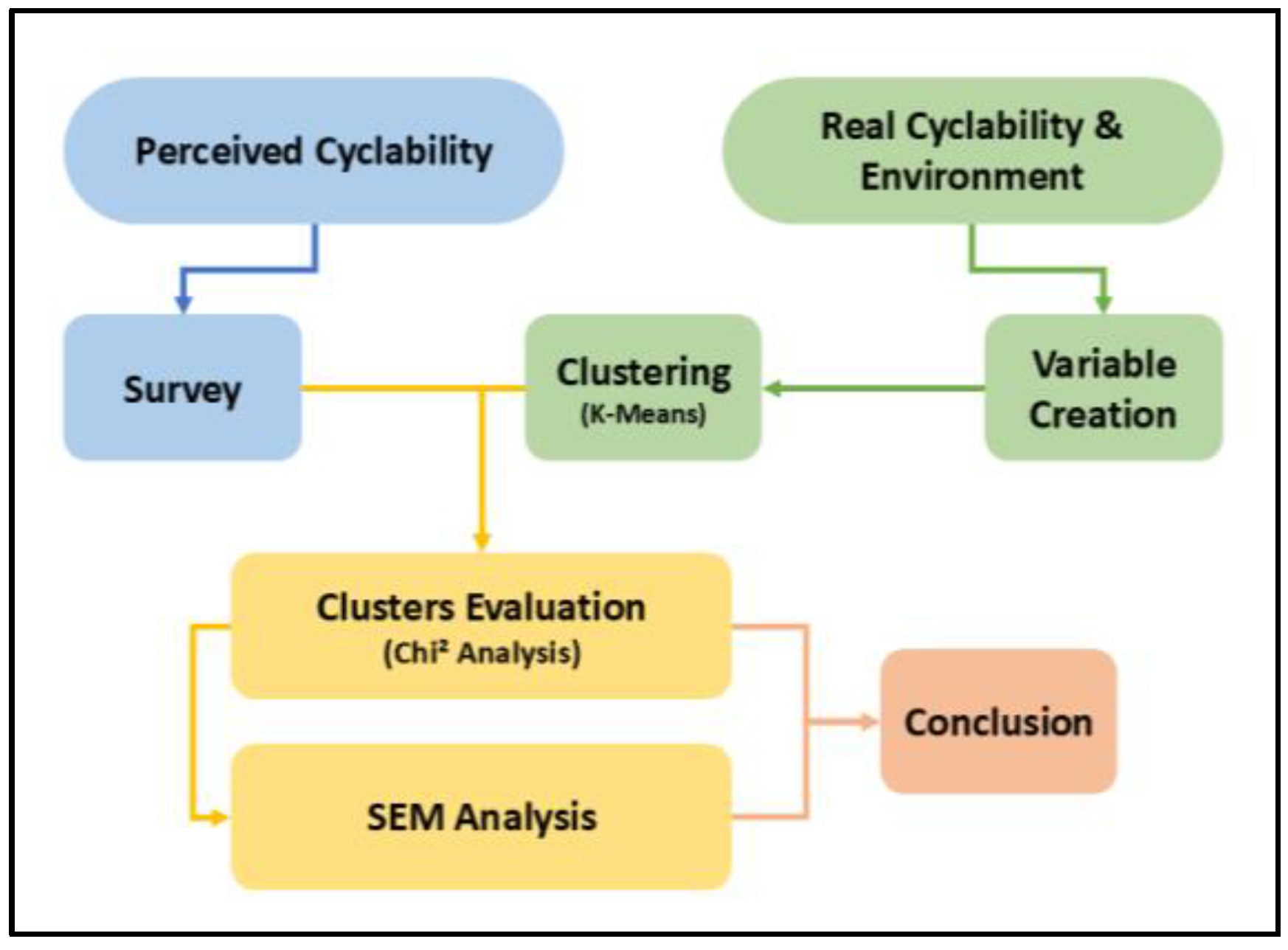 Perceived Cyclability

Real Cyclability & Environment

Survey

Clustering
(K-Means)

Variable Creation

Clusters Evaluation
(Chi² Analysis)

SEM Analysis

Conclusion